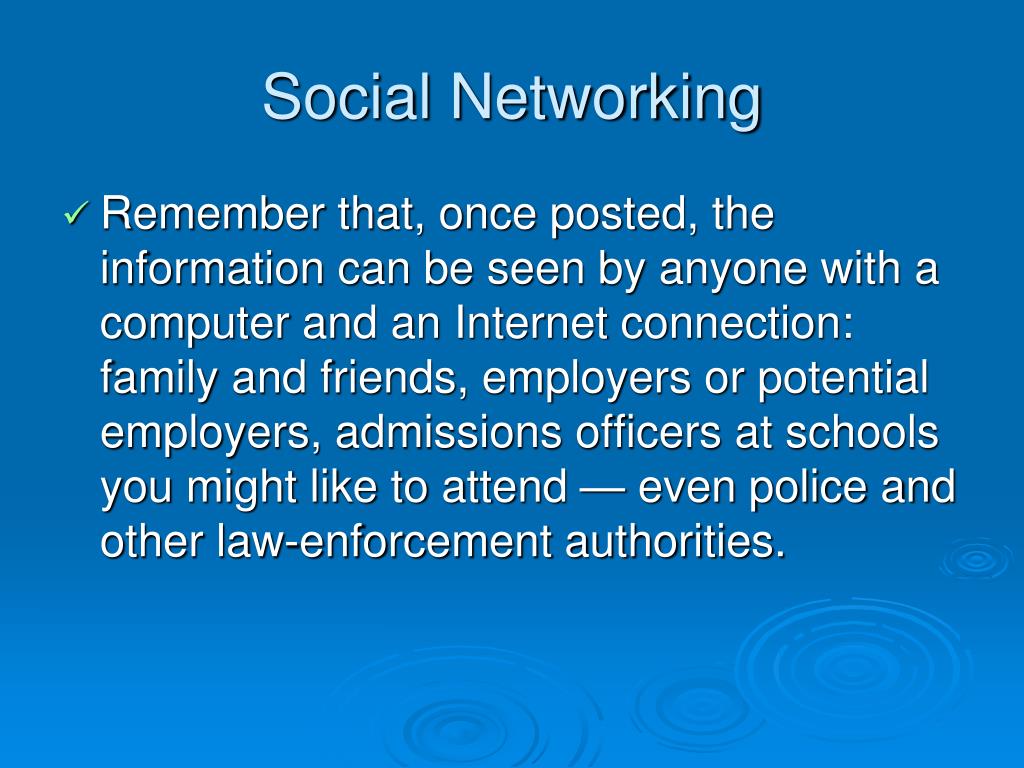 Social Networking

✓ Remember that, once posted, the information can be seen by anyone with a computer and an Internet connection: family and friends, employers or potential employers, admissions officers at schools you might like to attend — even police and other law-enforcement authorities.